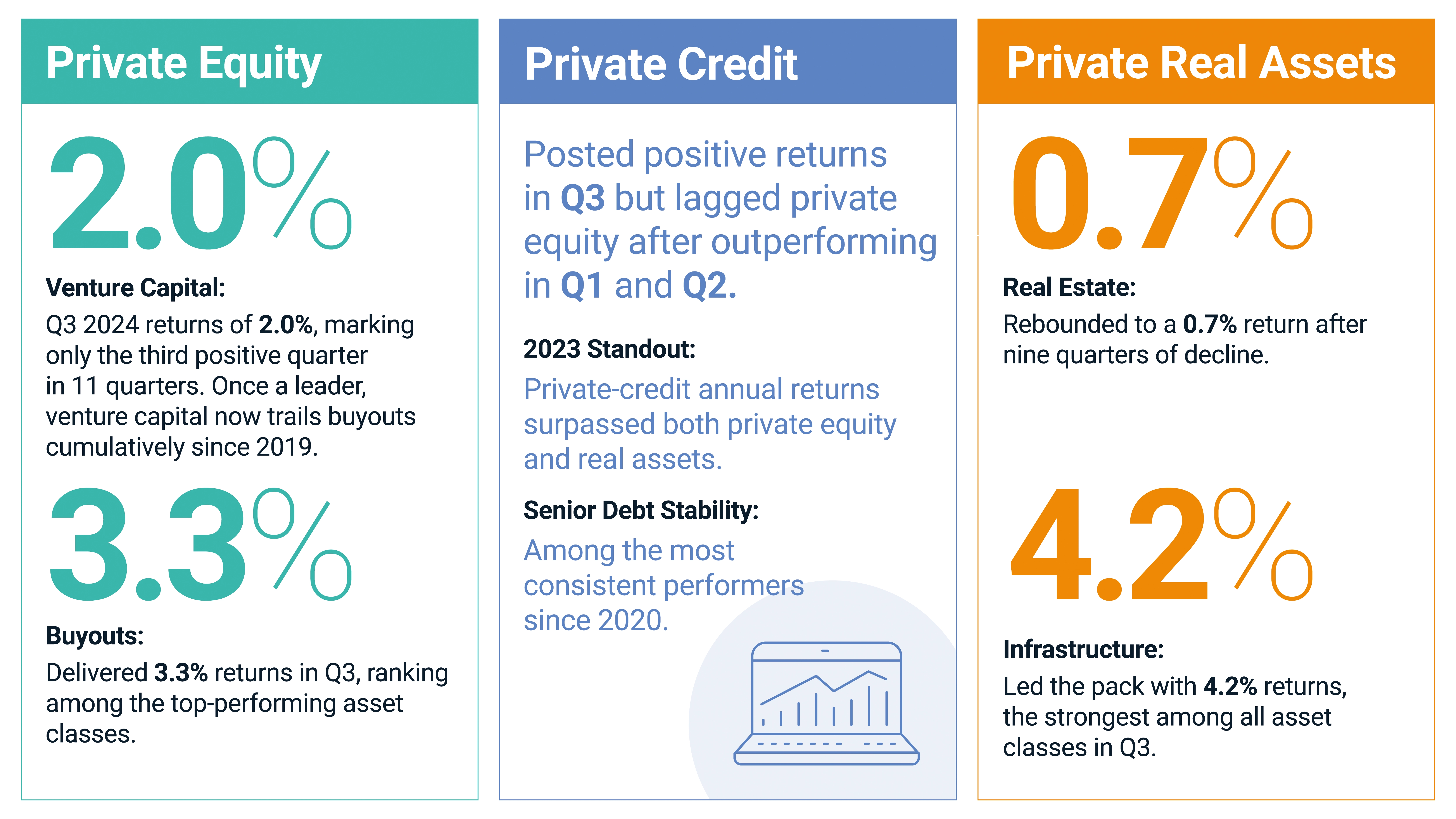 Private Equity

2.0%

Venture Capital:
Q3 2024 returns of 2.0%, marking only the third positive quarter in 11 quarters. Once a leader, venture capital now trails buyouts cumulatively since 2019.

3.3%

Buyouts:
Delivered 3.3% returns in Q3, ranking among the top-performing asset classes.

Private Credit

Posted positive returns in Q3 but lagged private equity after outperforming in Q1 and Q2.

2023 Standout:
Private-credit annual returns surpassed both private equity and real assets.

Senior Debt Stability:
Among the most consistent performers since 2020.

Private Real Assets

0.7%

Real Estate:
Rebounded to a 0.7% return after nine quarters of decline.

4.2%

Infrastructure:
Led the pack with 4.2% returns, the strongest among all asset classes in Q3.